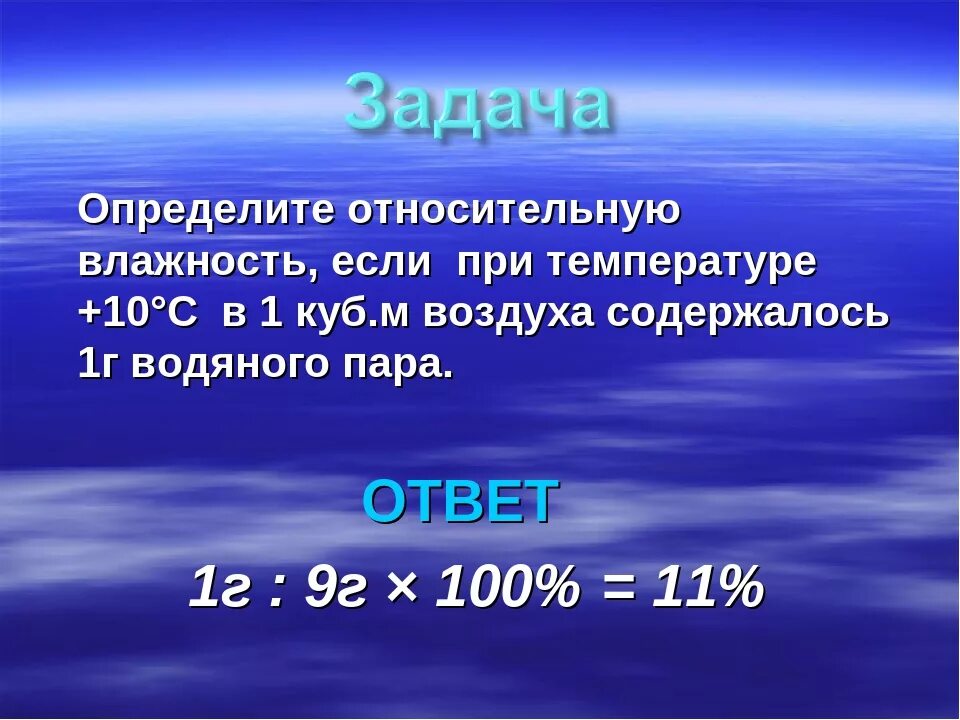 Задача

Определите относительную влажность, если при температуре +10°С в 1 куб.м воздуха содержалось 1г водяного пара.

ОТВЕТ

1г : 9г × 100% = 11%